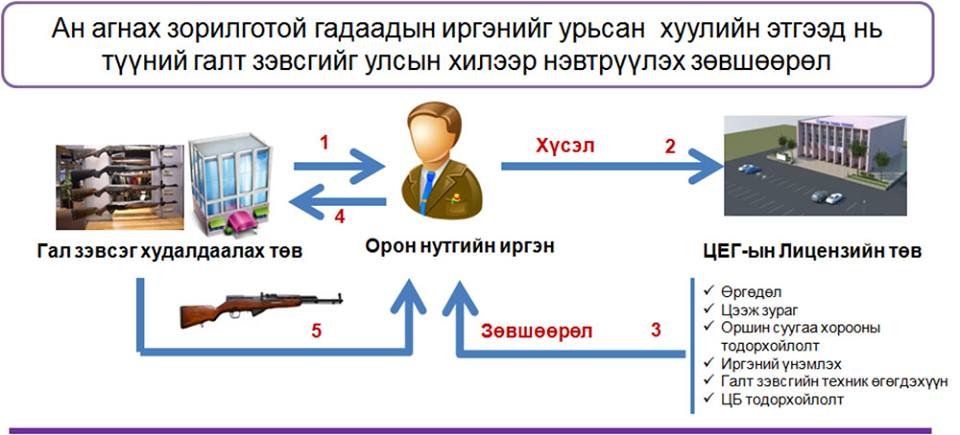 Ан агнах зорилготой гадаадын иргэнийг урьсан хуулийн этгээд нь түүний галт зэвсгийг улсын хилээр нэвтрүүлэх зөвшөөрөл

1

Хүсэл

2

4

Гал зэвсэг худалдаалах төв

Орон нутгийн иргэн

ЦЕГ-ын Лицензийн төв

5

Зөвшөөрөл

3

✓ Өргөдөл
✓ Цээж зураг
✓ Оршин суугаа хорооны тодорхойлолт
✓ Иргэний үнэмлэх
✓ Галт зэвсгийн техник өгөгдэхүүн
✓ ЦБ тодорхойлолт